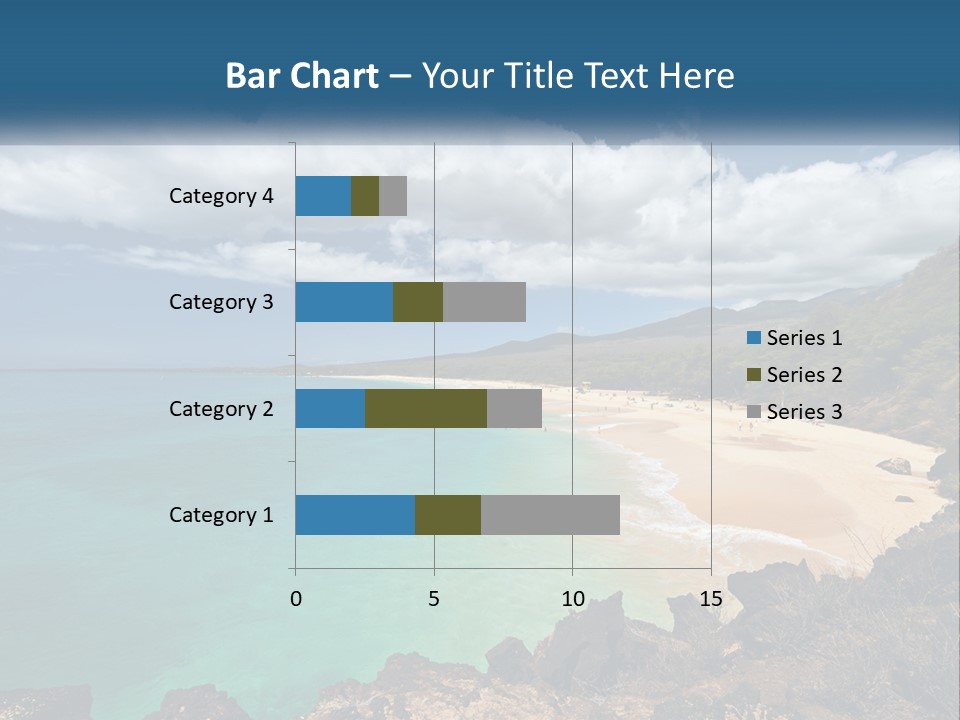 Bar Chart – Your Title Text Here

Category 4
Category 3
Category 2
Category 1

0
5
10
15

Series 1
Series 2
Series 3